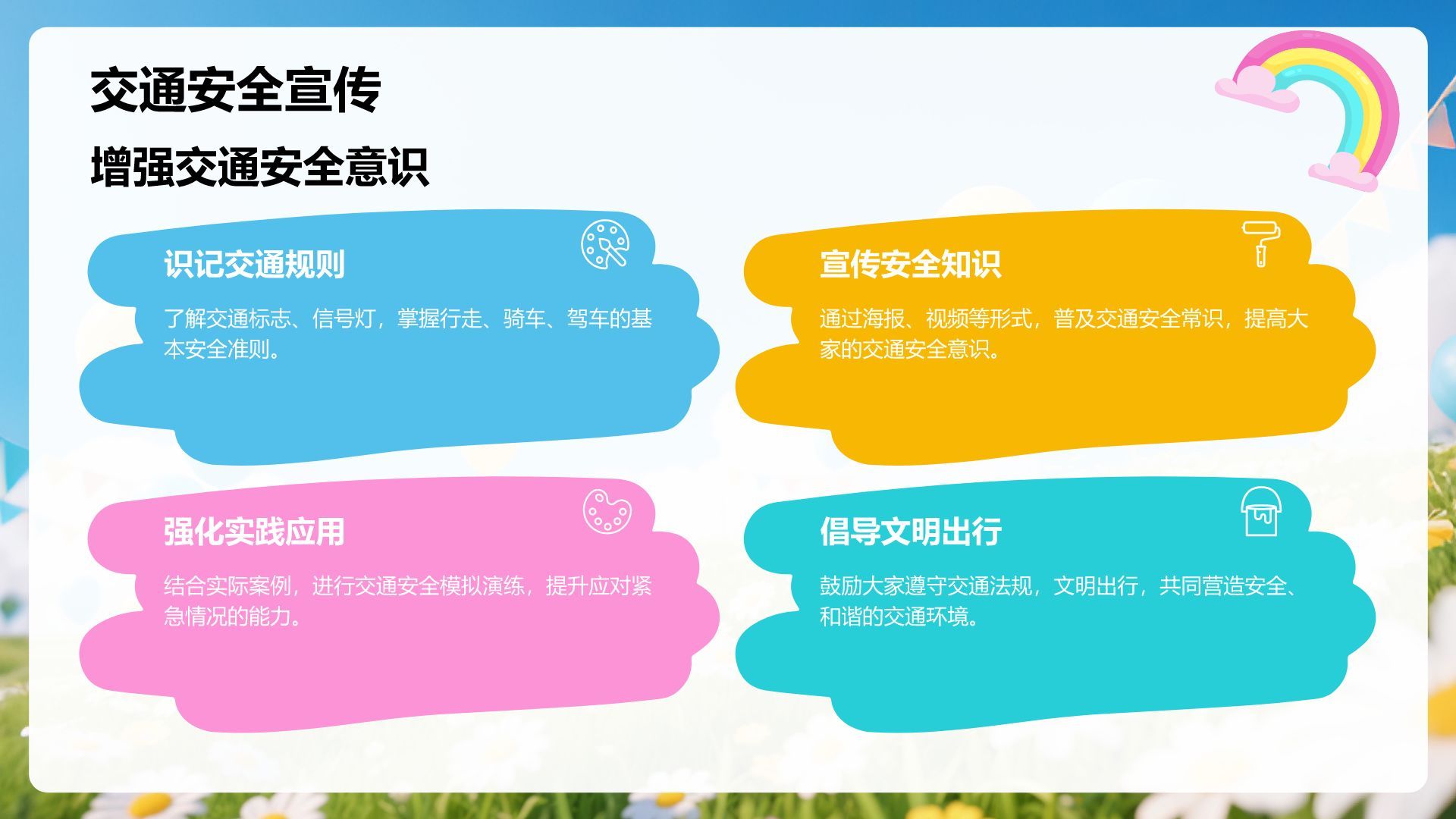 交通安全宣传

增强交通安全意识

识记交通规则

了解交通标志、信号灯，掌握行走、骑车、驾车的基本安全准则。

宣传安全知识

通过海报、视频等形式，普及交通安全常识，提高大家的交通安全意识。

强化实践应用

结合实际案例，进行交通安全模拟演练，提升应对紧急情况的能力。

倡导文明出行

鼓励大家遵守交通法规，文明出行，共同营造安全、和谐的交通环境。